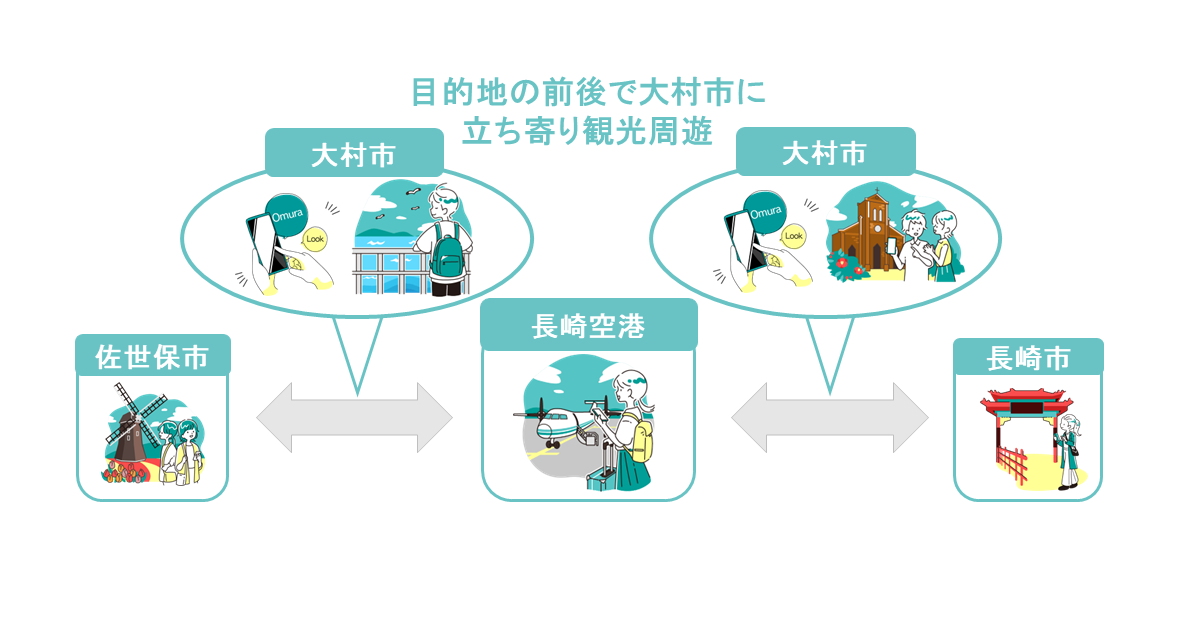 目的地の前後で大村市に
立ち寄り観光周遊

大村市

Omura

Look

大村市

Omura

Look

佐世保市

長崎空港

長崎市